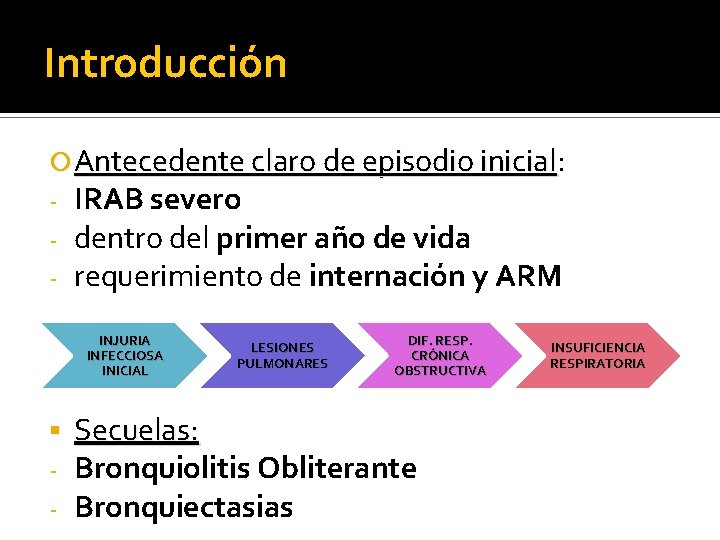 Introducción

Antecedente claro de episodio inicial:
- IRAB severo
- dentro del primer año de vida
- requerimiento de internación y ARM

INJURIA INFECCIOSA INICIAL

LESIONES PULMONARES

DIF. RESP. CRÓNICA OBSTRUCTIVA

INSUFICIENCIA RESPIRATORIA

Secuelas:
- Bronquiolitis Obliterante
- Bronquiectasias